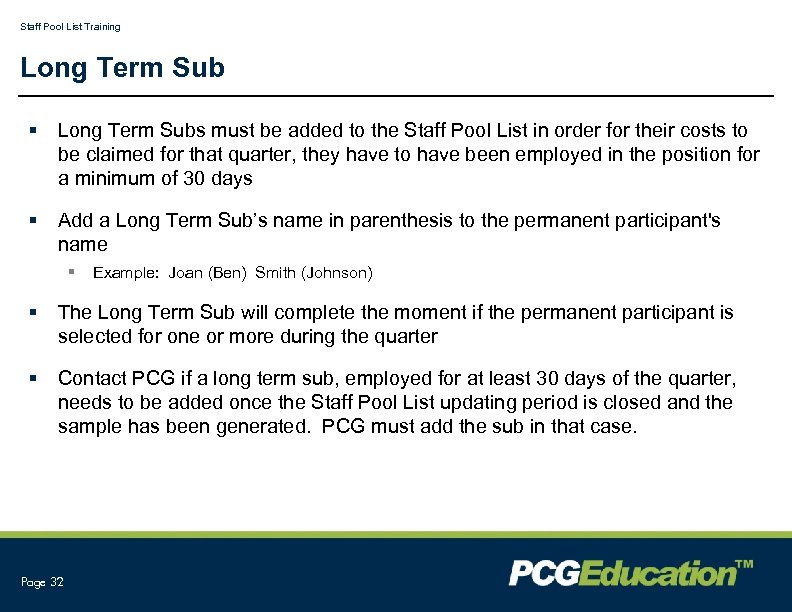 Staff Pool List Training

Long Term Sub

▪ Long Term Subs must be added to the Staff Pool List in order for their costs to be claimed for that quarter, they have to have been employed in the position for a minimum of 30 days

▪ Add a Long Term Sub's name in parenthesis to the permanent participant's name

▪ Example: Joan (Ben) Smith (Johnson)

▪ The Long Term Sub will complete the moment if the permanent participant is selected for one or more during the quarter

▪ Contact PCG if a long term sub, employed for at least 30 days of the quarter, needs to be added once the Staff Pool List updating period is closed and the sample has been generated. PCG must add the sub in that case.

Page 32

PCGEducation™